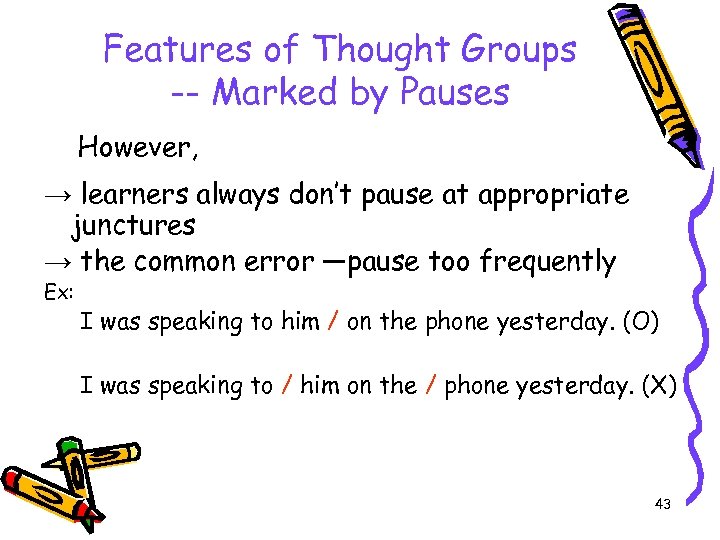 Features of Thought Groups
-- Marked by Pauses

However,

→ learners always don't pause at appropriate junctures

→ the common error —pause too frequently

Ex:

I was speaking to him / on the phone yesterday. (O)

I was speaking to / him on the / phone yesterday. (X)

43